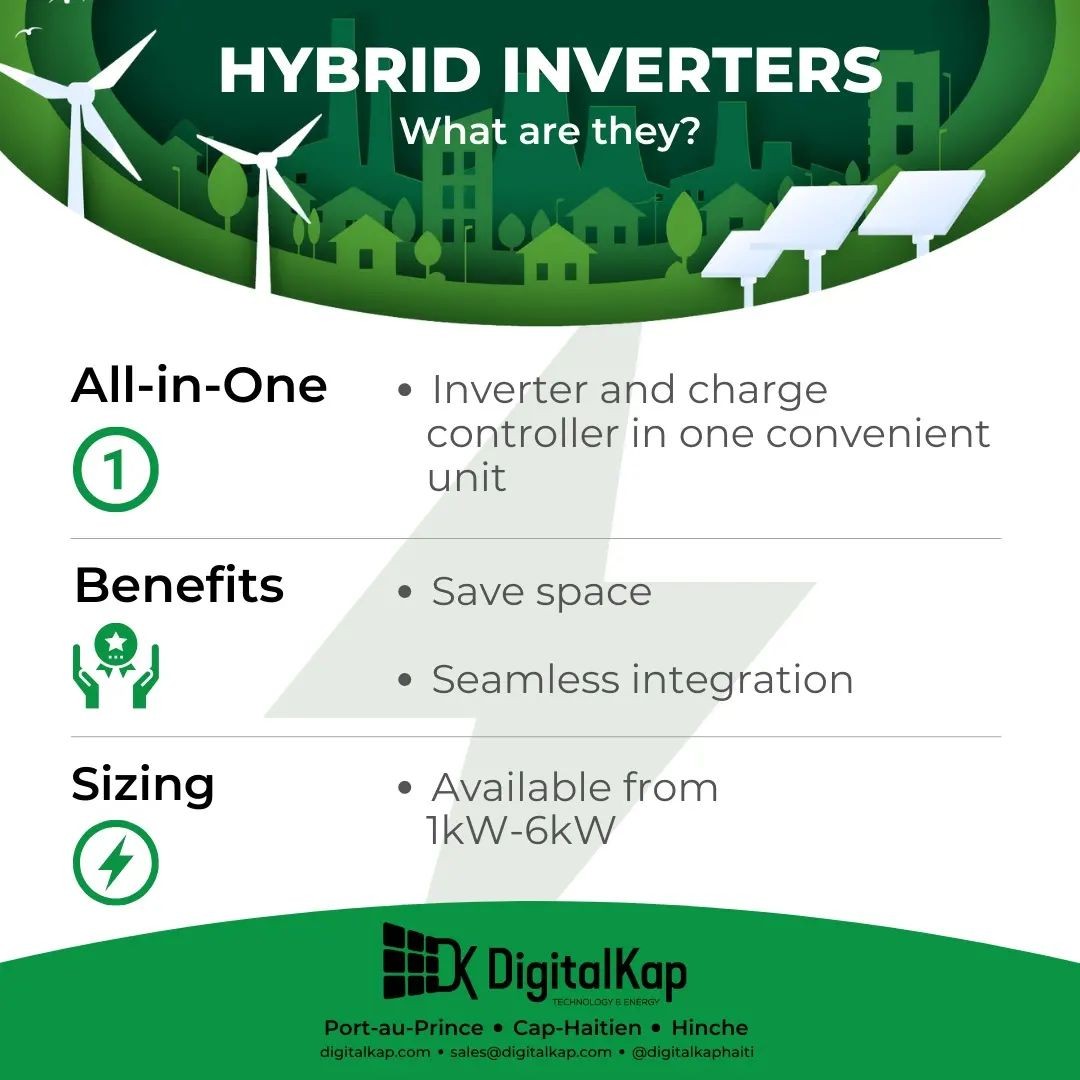 HYBRID INVERTERS
What are they?

All-in-One

1

• Inverter and charge controller in one convenient unit

Benefits

• Save space

• Seamless integration

Sizing

• Available from 1kW-6kW

DK DigitalKap
TECHNOLOGY & ENERGY

Port-au-Prince • Cap-Haitien • Hinche
digitalkap.com • sales@digitalkap.com • @digitalkaphaiti